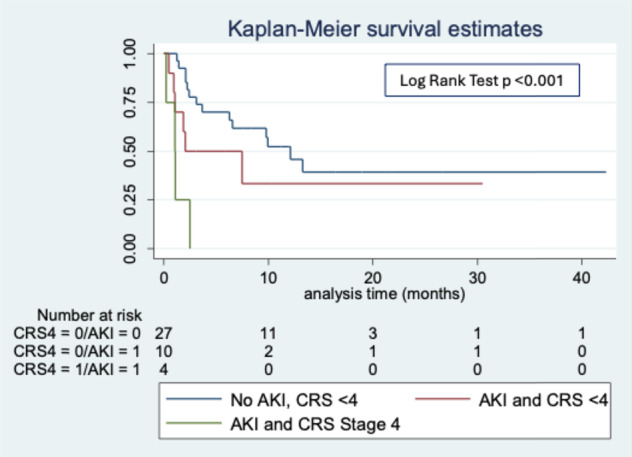 Kaplan-Meier survival estimates

Log Rank Test p <0.001

1.00
0.75
0.50
0.25
0.00

0
10
20
30
40
analysis time (months)

Number at risk

| | | | | | |
|---|---|---|---|---|---|
| CRS4 = 0/AKI = 0 | 27 | 11 | 3 | 1 | 1 |
| CRS4 = 0/AKI = 1 | 10 | 2 | 1 | 1 | 0 |
| CRS4 = 1/AKI = 1 | 4 | 0 | 0 | 0 | 0 |

No AKI, CRS <4
AKI and CRS <4
AKI and CRS Stage 4